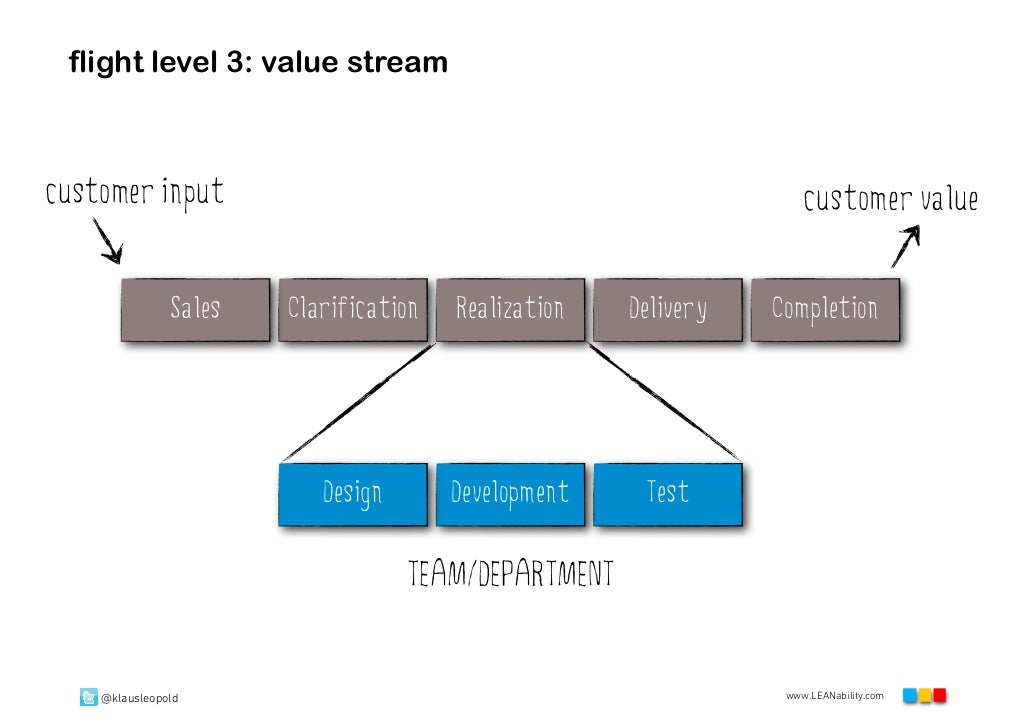 flight level 3: value stream

customer input

customer value

Sales

Clarification

Realization

Delivery

Completion

Design

Development

Test

TEAM/DEPARTMENT

@klausleopold

www.LEANability.com